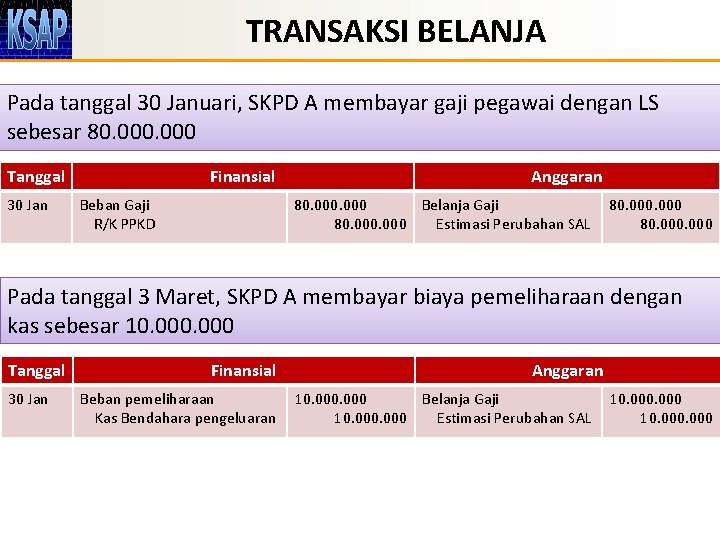 KSAP

TRANSAKSI BELANJA

Pada tanggal 30 Januari, SKPD A membayar gaji pegawai dengan LS sebesar 80.000.000

| Tanggal | Finansial | | Anggaran | |
|---|---|---|---|---|
| 30 Jan | Beban Gaji<br>R/K PPKD | 80.000.000<br>80.000.000 | Belanja Gaji<br>Estimasi Perubahan SAL | 80.000.000<br>80.000.000 |

Pada tanggal 3 Maret, SKPD A membayar biaya pemeliharaan dengan kas sebesar 10.000.000

| Tanggal | Finansial | | Anggaran | |
|---|---|---|---|---|
| 30 Jan | Beban pemeliharaan<br>Kas Bendahara pengeluaran | 10.000.000<br>10.000.000 | Belanja Gaji<br>Estimasi Perubahan SAL | 10.000.000<br>10.000.000 |